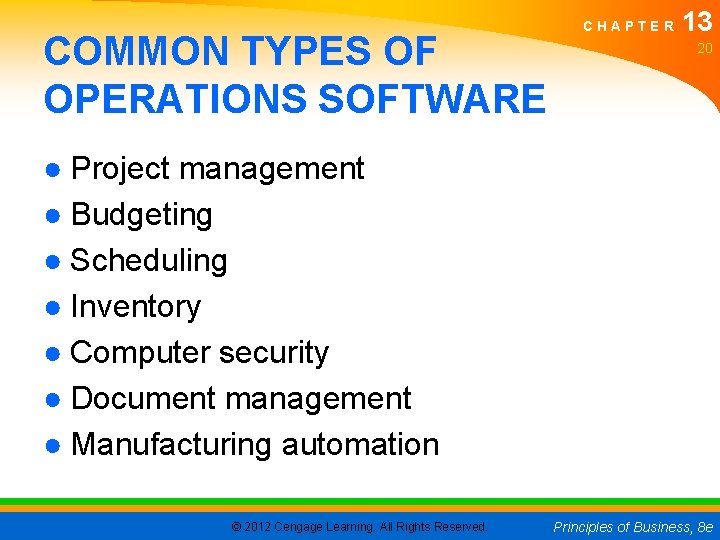 CHAPTER 13
20

COMMON TYPES OF OPERATIONS SOFTWARE

● Project management
● Budgeting
● Scheduling
● Inventory
● Computer security
● Document management
● Manufacturing automation

© 2012 Cengage Learning. All Rights Reserved.

Principles of Business, 8e